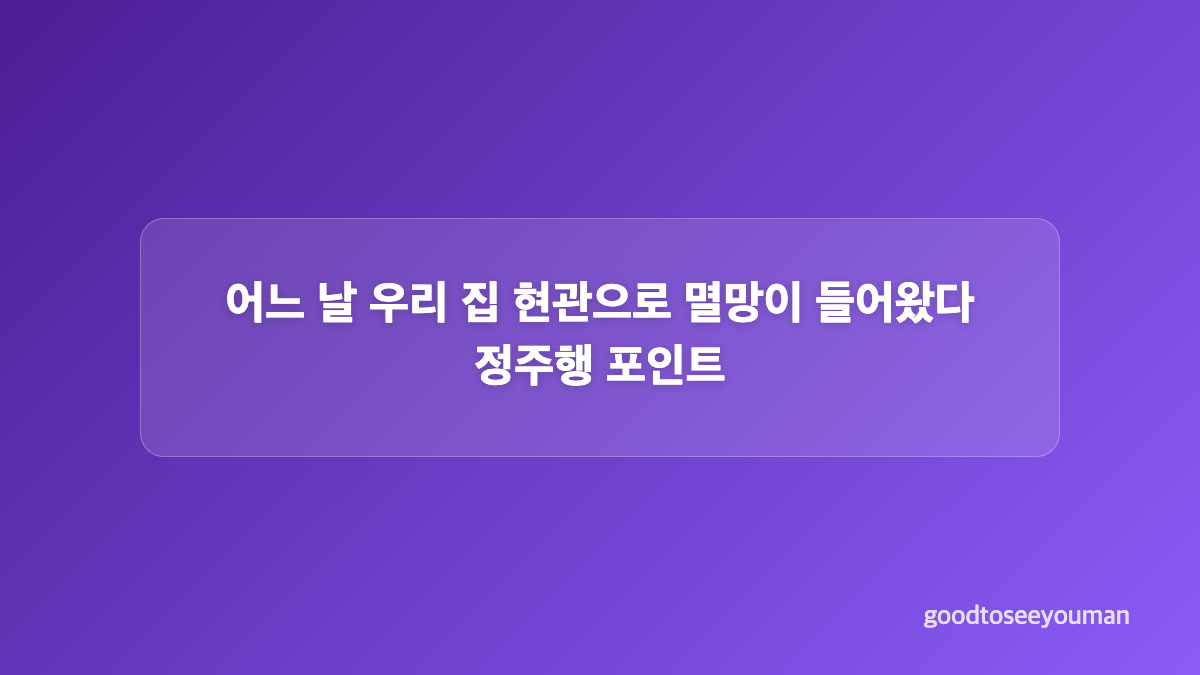 어느 날 우리 집 현관으로 멸망이 들어왔다
정주행 포인트

goodtoseeyouman